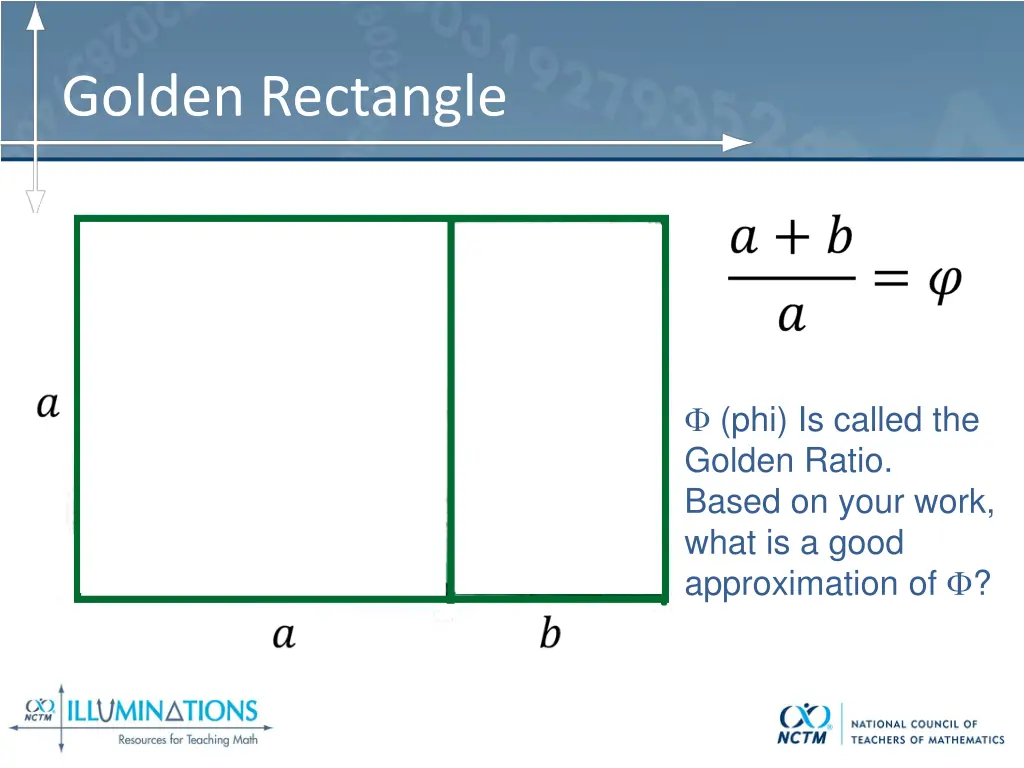 Golden Rectangle

$a$

$a$

$b$

$\frac{a+b}{a} = \varphi$

$\Phi$ (phi) Is called the Golden Ratio. Based on your work, what is a good approximation of $\Phi$?

NCTM ILLUMINATIONS
Resources for Teaching Math

NCTM NATIONAL COUNCIL OF TEACHERS OF MATHEMATICS